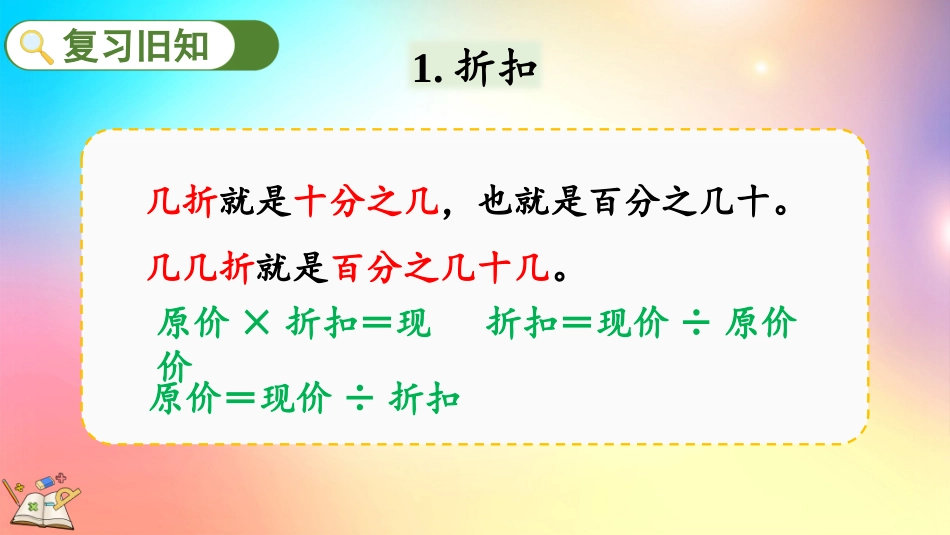 复习旧知

1. 折扣

几折就是十分之几，也就是百分之几十。

几几折就是百分之几十几。

原价 × 折扣＝现价　　折扣＝现价 ÷ 原价

原价＝现价 ÷ 折扣